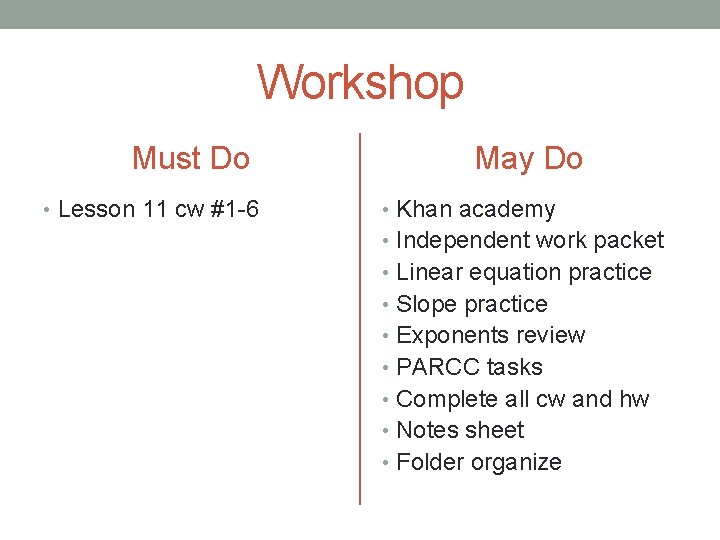 Workshop

Must Do

• Lesson 11 cw #1-6

May Do

• Khan academy
• Independent work packet
• Linear equation practice
• Slope practice
• Exponents review
• PARCC tasks
• Complete all cw and hw
• Notes sheet
• Folder organize